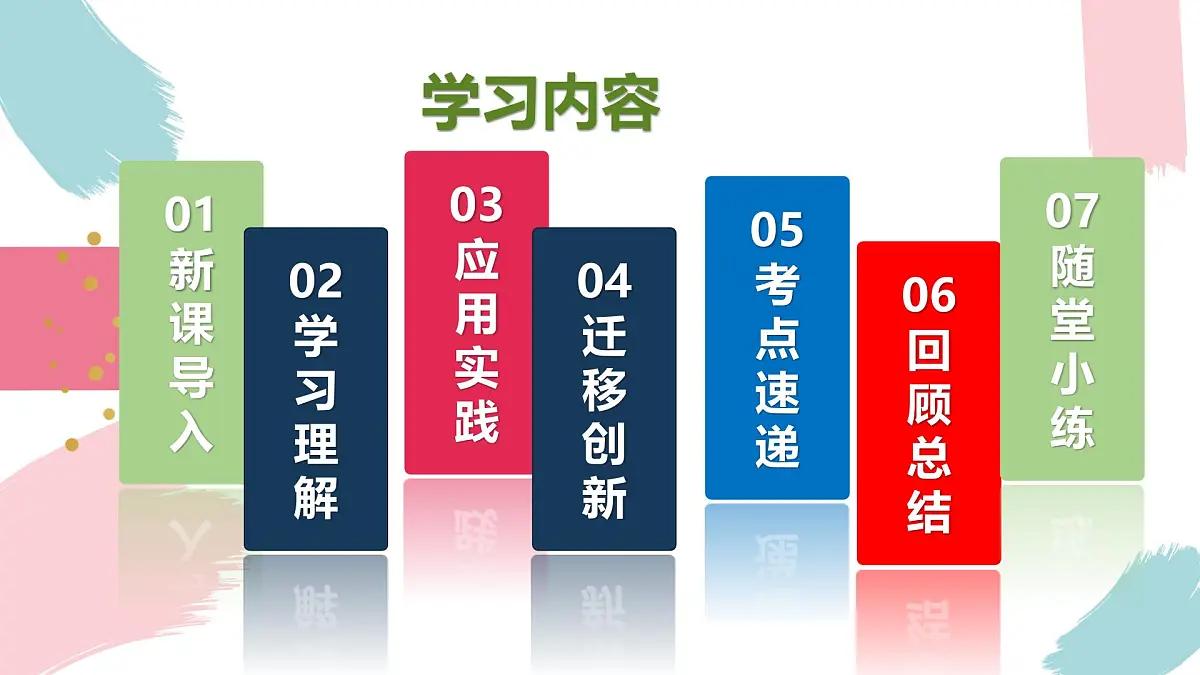 学习内容

01
新课导入

02
学习理解

03
应用实践

04
迁移创新

05
考点速递

06
回顾总结

07
随堂小练